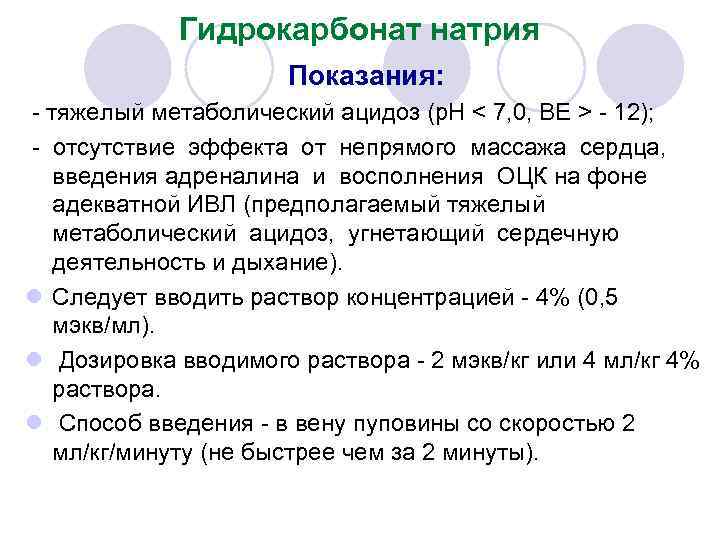 Гидрокарбонат натрия

Показания:

- тяжелый метаболический ацидоз (pH < 7,0, BE > - 12);

- отсутствие эффекта от непрямого массажа сердца, введения адреналина и восполнения ОЦК на фоне адекватной ИВЛ (предполагаемый тяжелый метаболический ацидоз, угнетающий сердечную деятельность и дыхание).

Следует вводить раствор концентрацией - 4% (0,5 мэкв/мл).

Дозировка вводимого раствора - 2 мэкв/кг или 4 мл/кг 4% раствора.

Способ введения - в вену пуповины со скоростью 2 мл/кг/минуту (не быстрее чем за 2 минуты).